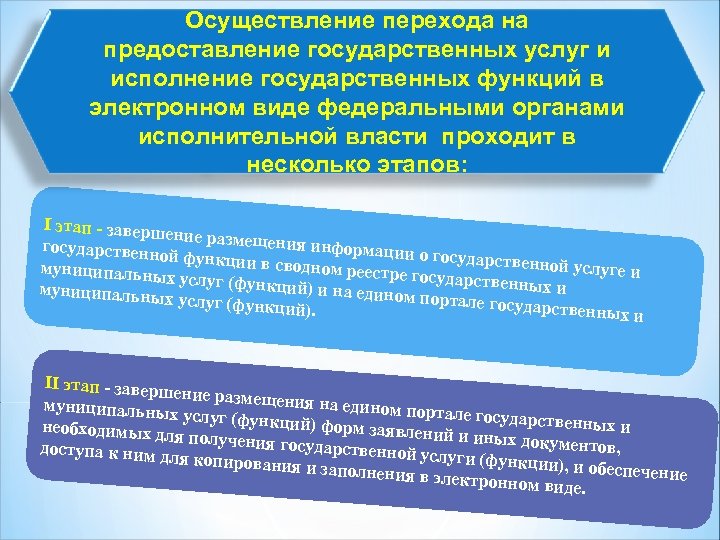 Осуществление перехода на предоставление государственных услуг и исполнение государственных функций в электронном виде федеральными органами исполнительной власти проходит в несколько этапов:

I этап - завершение размещения информации о государственной услуге и государственной функции в сводном реестре государственных и муниципальных услуг (функций) и на едином портале государственных и муниципальных услуг (функций).

II этап - завершение размещения на едином портале государственных и муниципальных услуг (функций) форм заявлений и иных документов, необходимых для получения государственной услуги (функции), и обеспечение доступа к ним для копирования и заполнения в электронном виде.